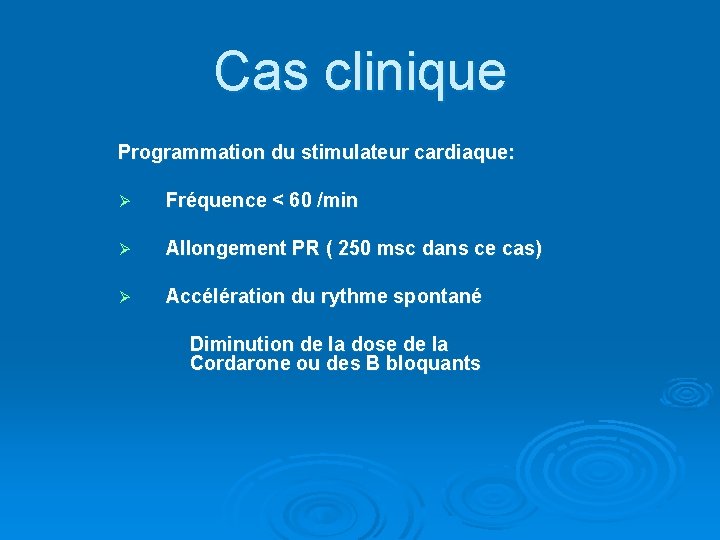 Cas clinique

Programmation du stimulateur cardiaque:

➢ Fréquence < 60 /min

➢ Allongement PR ( 250 msc dans ce cas)

➢ Accélération du rythme spontané

Diminution de la dose de la Cordarone ou des B bloquants